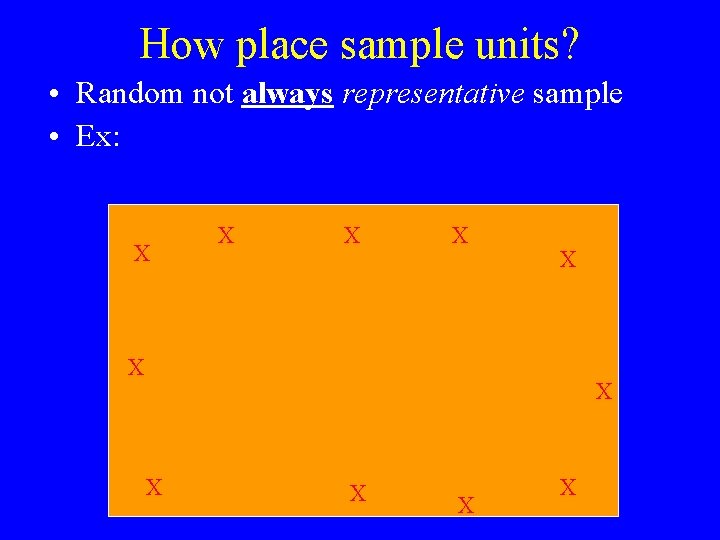 How place sample units?

• Random not always representative sample
• Ex:

X X X X
X
X
X
X X X X